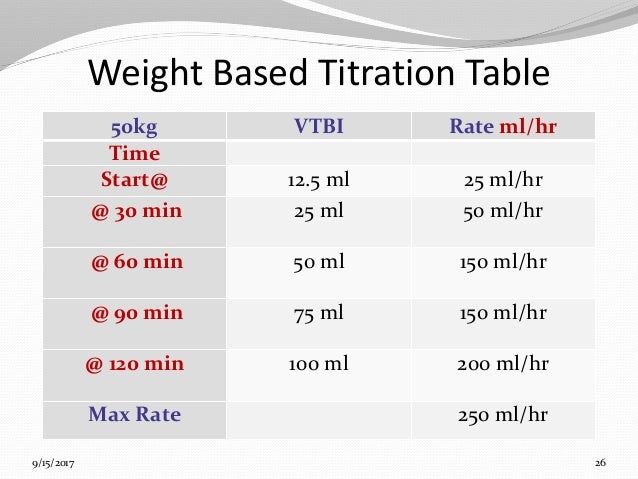 Weight Based Titration Table

| 50kg | VTBI | Rate ml/hr |
|---|---|---|
| Time | | |
| Start@ | 12.5 ml | 25 ml/hr |
| @ 30 min | 25 ml | 50 ml/hr |
| @ 60 min | 50 ml | 150 ml/hr |
| @ 90 min | 75 ml | 150 ml/hr |
| @ 120 min | 100 ml | 200 ml/hr |
| Max Rate | | 250 ml/hr |

9/15/2017

26